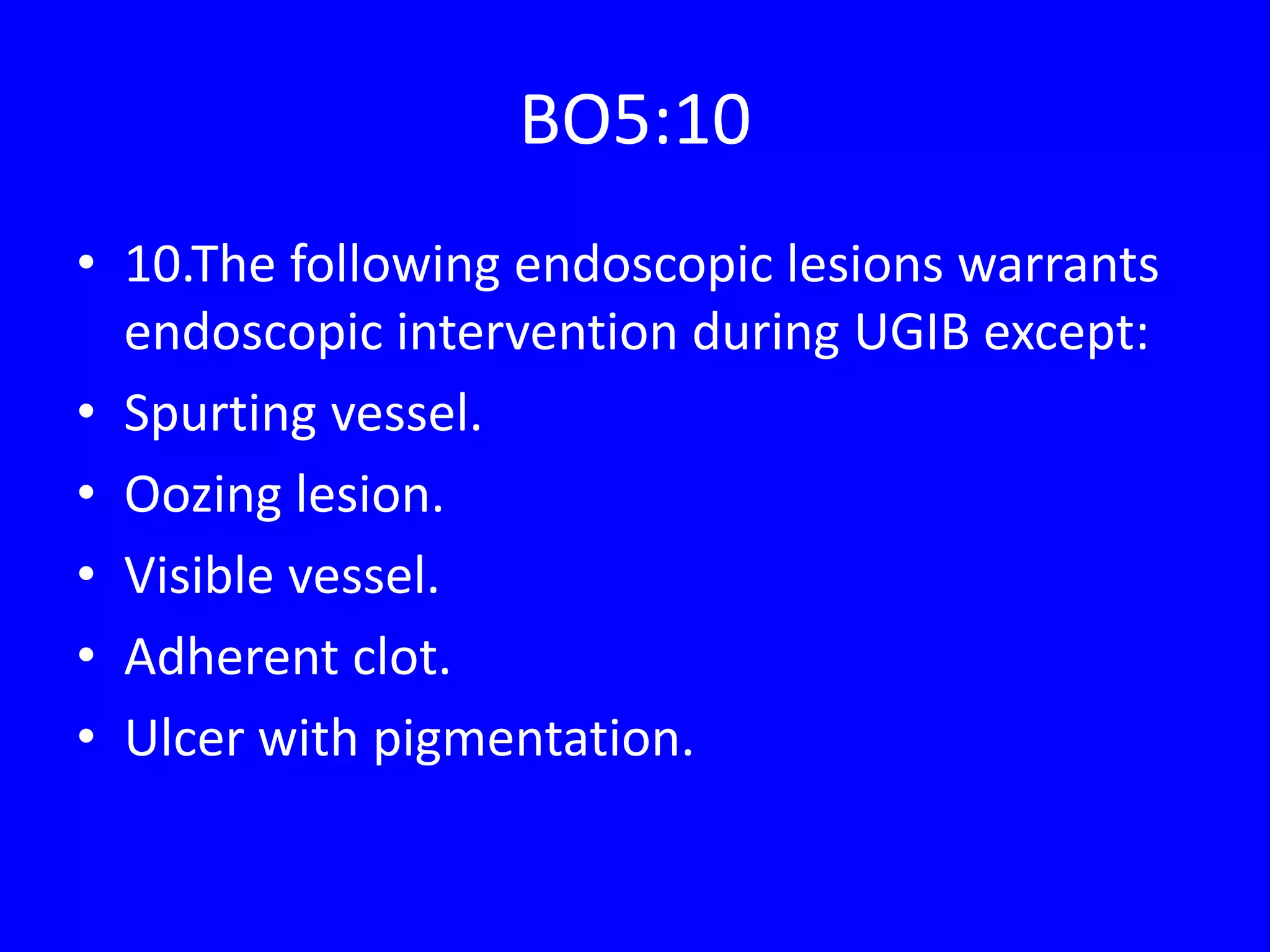 BO5:10

• 10.The following endoscopic lesions warrants endoscopic intervention during UGIB except:
• Spurting vessel.
• Oozing lesion.
• Visible vessel.
• Adherent clot.
• Ulcer with pigmentation.